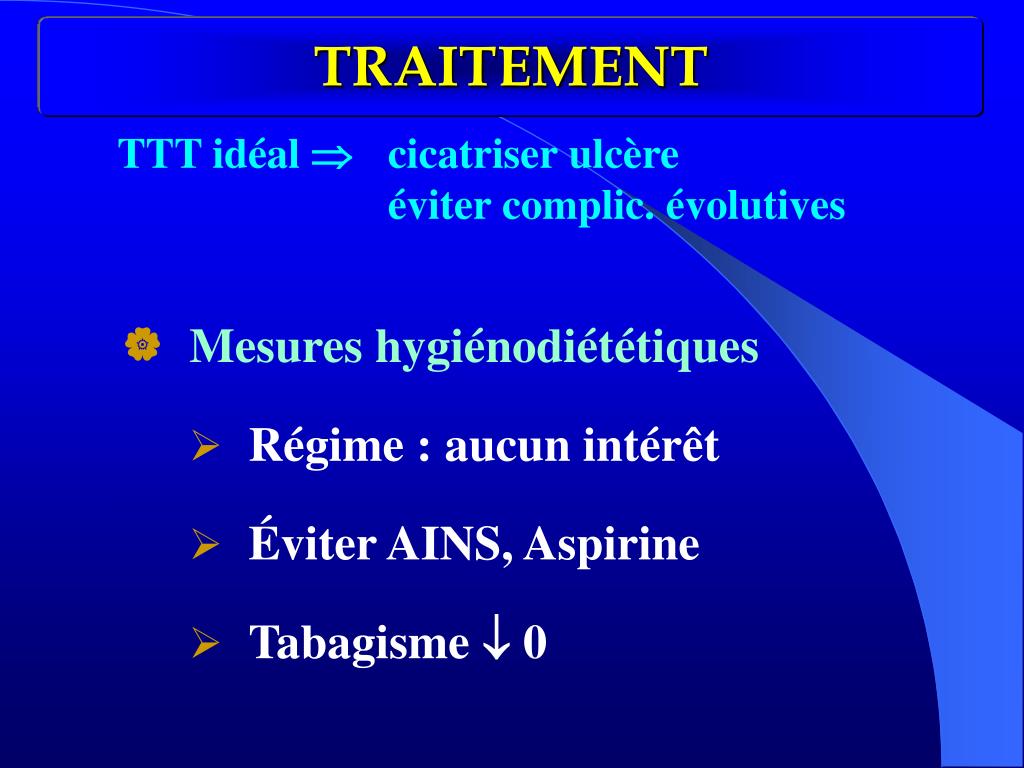 TRAITEMENT

TTT idéal $\Rightarrow$ cicatriser ulcère
éviter complic. évolutives

Mesures hygiénodiététiques

Régime : aucun intérêt

Éviter AINS, Aspirine

Tabagisme $\downarrow$ 0